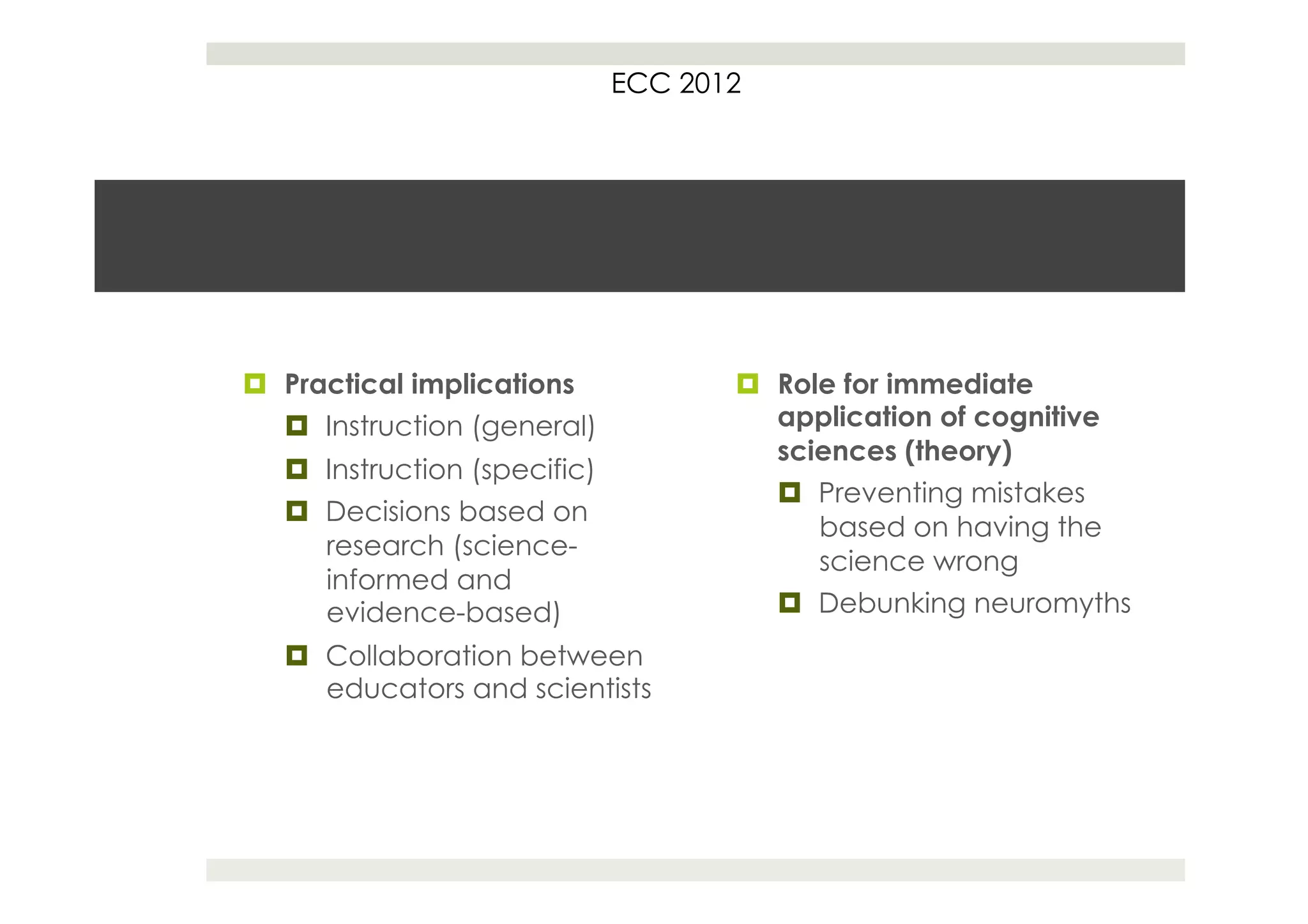 ECC 2012

Practical implications

Instruction (general)

Instruction (specific)

Decisions based on research (science-informed and evidence-based)

Collaboration between educators and scientists

Role for immediate application of cognitive sciences (theory)

Preventing mistakes based on having the science wrong

Debunking neuromyths